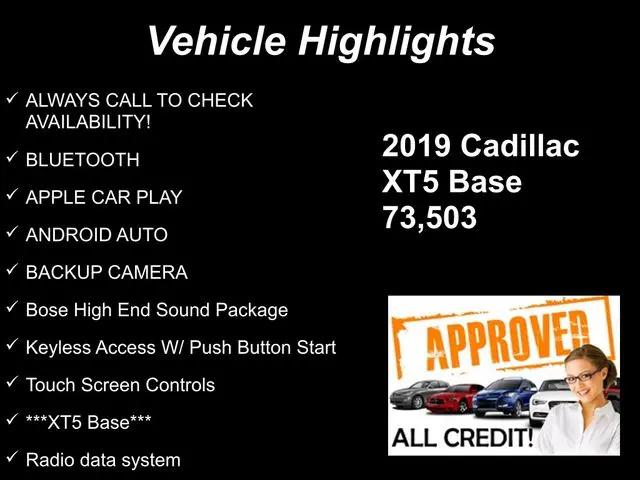 Vehicle Highlights

✓ ALWAYS CALL TO CHECK AVAILABILITY!

✓ BLUETOOTH

✓ APPLE CAR PLAY

✓ ANDROID AUTO

✓ BACKUP CAMERA

✓ Bose High End Sound Package

✓ Keyless Access W/ Push Button Start

✓ Touch Screen Controls

✓ ***XT5 Base***

✓ Radio data system

2019 Cadillac XT5 Base 73,503

APPROVED

ALL CREDIT!